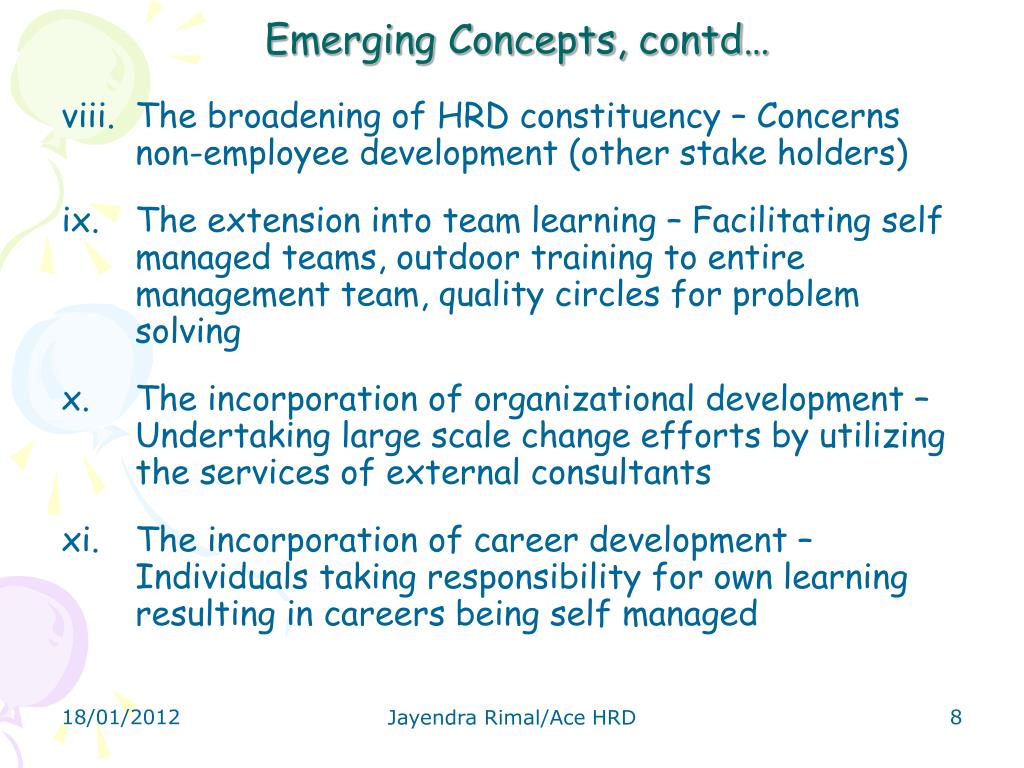 Emerging Concepts, contd…

viii. The broadening of HRD constituency – Concerns non-employee development (other stake holders)

ix. The extension into team learning – Facilitating self managed teams, outdoor training to entire management team, quality circles for problem solving

x. The incorporation of organizational development – Undertaking large scale change efforts by utilizing the services of external consultants

xi. The incorporation of career development – Individuals taking responsibility for own learning resulting in careers being self managed

18/01/2012
Jayendra Rimal/Ace HRD
8